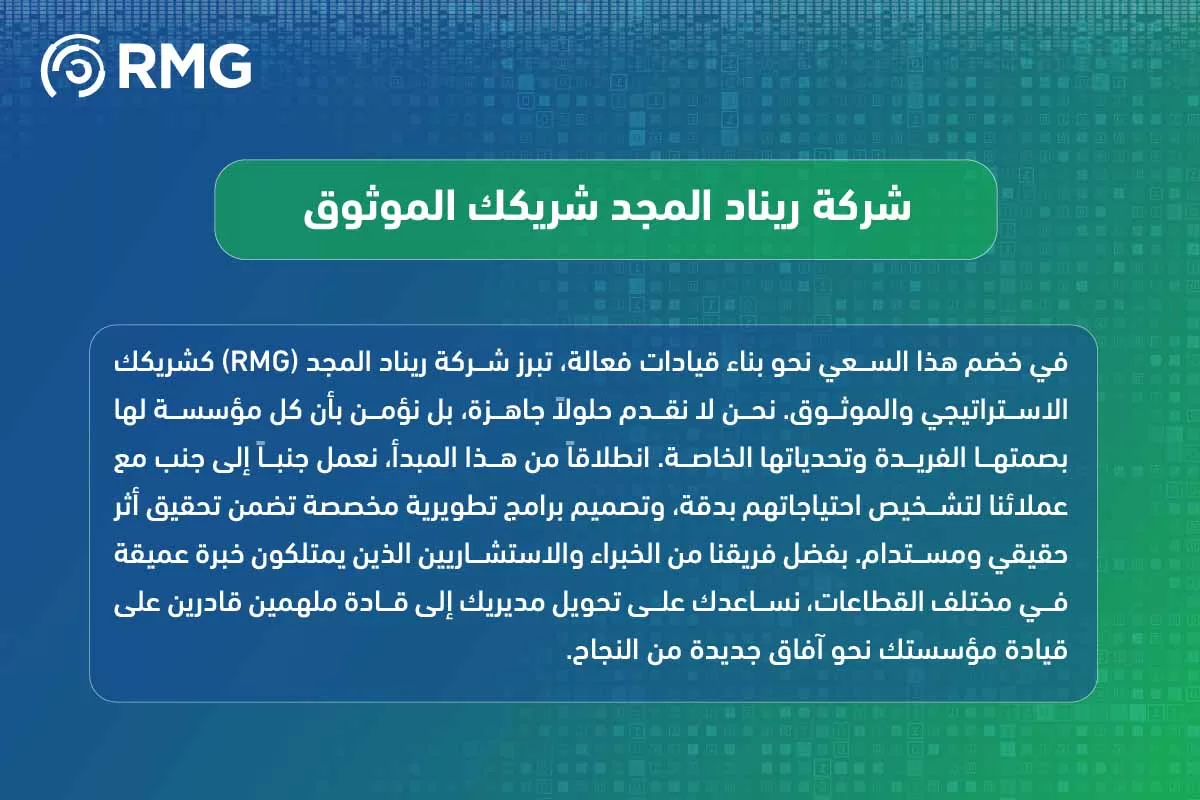 RMG

شركة ريناد المجد شريكك الموثوق

في خضم هذا السعي نحو بناء قيادات فعالة، تبرز شركة ريناد المجد (RMG) كشريكك الاستراتيجي والموثوق. نحن لا نقدم حلولاً جاهزة، بل نؤمن بأن كل مؤسسة لها بصمتها الفريدة وتحدياتها الخاصة. انطلاقاً من هذا المبدأ، نعمل جنباً إلى جنب مع عملائنا لتشخيص احتياجاتهم بدقة، وتصميم برامج تطويرية مخصصة تضمن تحقيق أثر حقيقي ومستدام. بفضل فريقنا من الخبراء والاستشاريين الذين يمتلكون خبرة عميقة في مختلف القطاعات، نساعدك على تحويل مديريك إلى قادة ملهمين قادرين على قيادة مؤسستك نحو آفاق جديدة من النجاح.